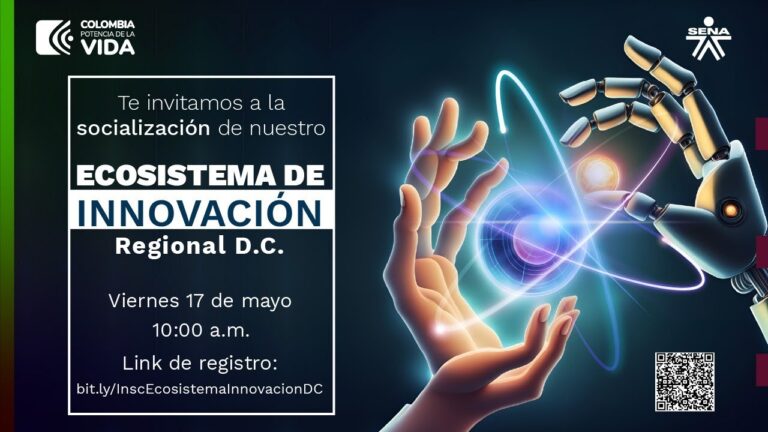 COLOMBIA
POTENCIA DE LA
VIDA

SENA

Te invitamos a la socialización de nuestro

ECOSISTEMA DE
INNOVACIÓN
Regional D.C.

Viernes 17 de mayo
10:00 a.m.

Link de registro:
bit.ly/InscEcosistemaInnovacionDC